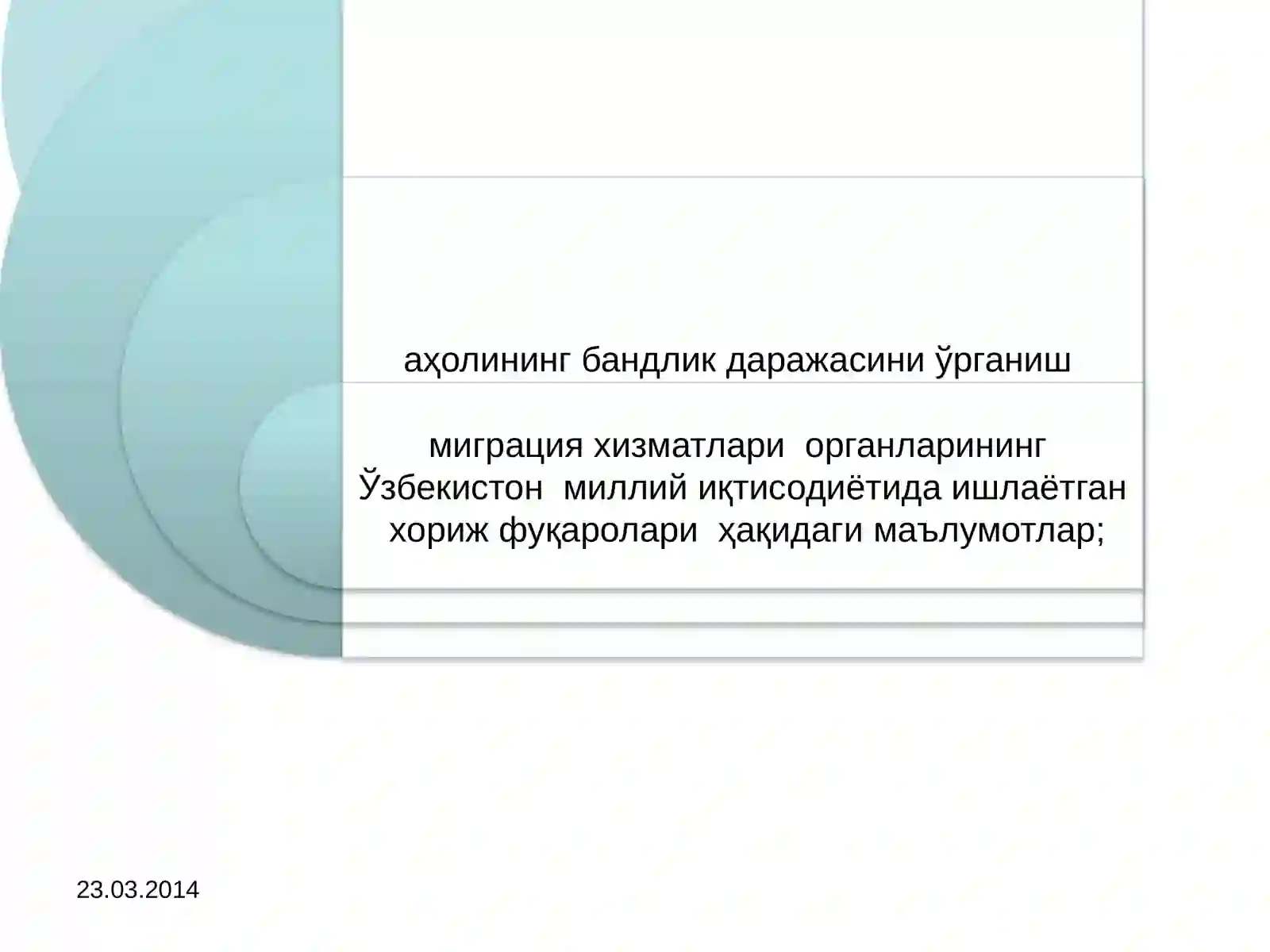 аҳолининг бандлик даражасини ўрганиш

миграция хизматлари органларининг Ўзбекистон миллий иқтисодиётида ишлаётган хориж фуқаролари ҳақидаги маълумотлар;

23.03.2014